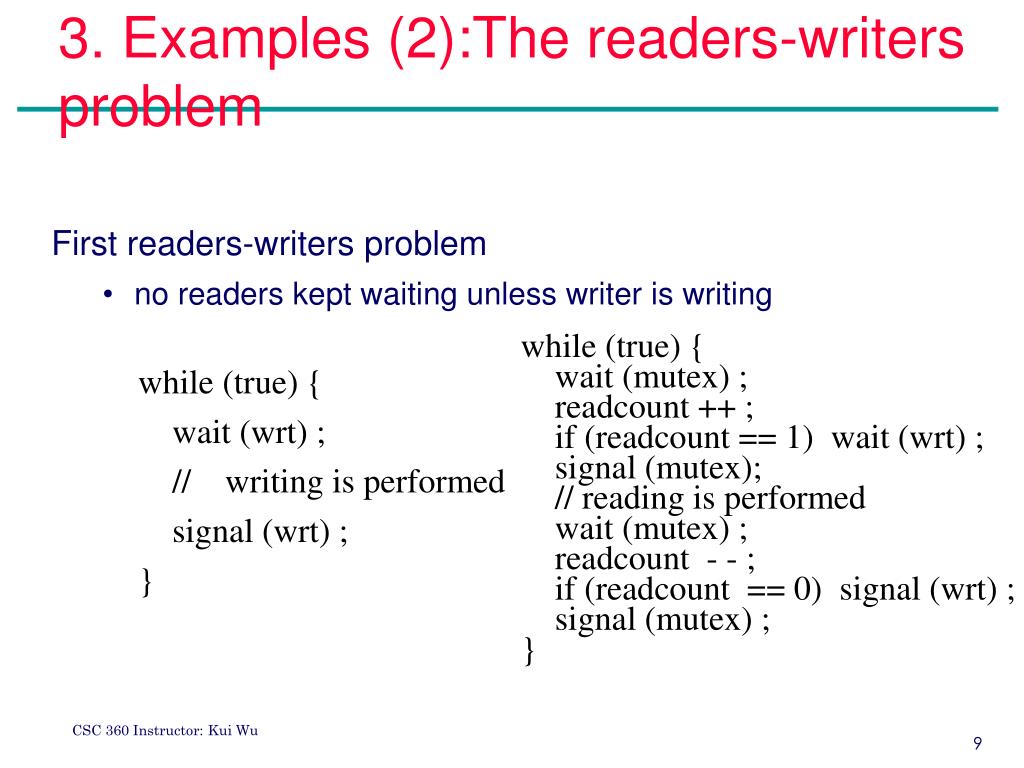 3. Examples (2):The readers-writers problem

First readers-writers problem

• no readers kept waiting unless writer is writing

while (true) {
wait (wrt) ;
// writing is performed
signal (wrt) ;
}

while (true) {
wait (mutex) ;
readcount ++ ;
if (readcount == 1) wait (wrt) ;
signal (mutex);
// reading is performed
wait (mutex) ;
readcount - - ;
if (readcount == 0) signal (wrt) ;
signal (mutex) ;
}

CSC 360 Instructor: Kui Wu

9